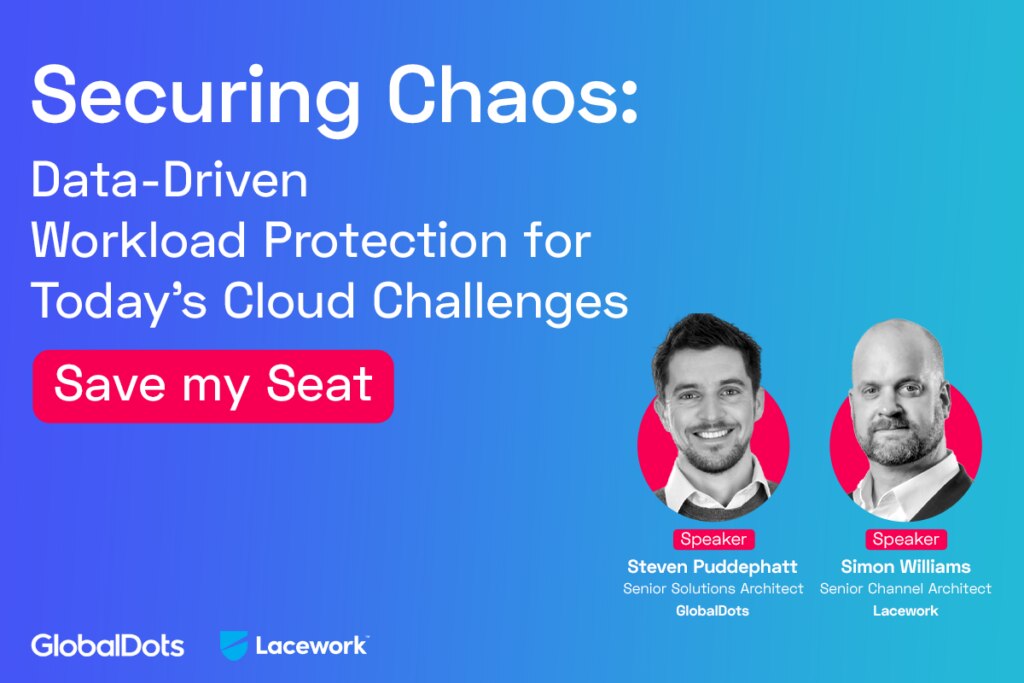 Securing Chaos:
Data-Driven Workload Protection for Today's Cloud Challenges

Save my Seat

Speaker
Steven Puddephatt
Senior Solutions Architect
GlobalDots

Speaker
Simon Williams
Senior Channel Architect
Lacework

GlobalDots

Lacework